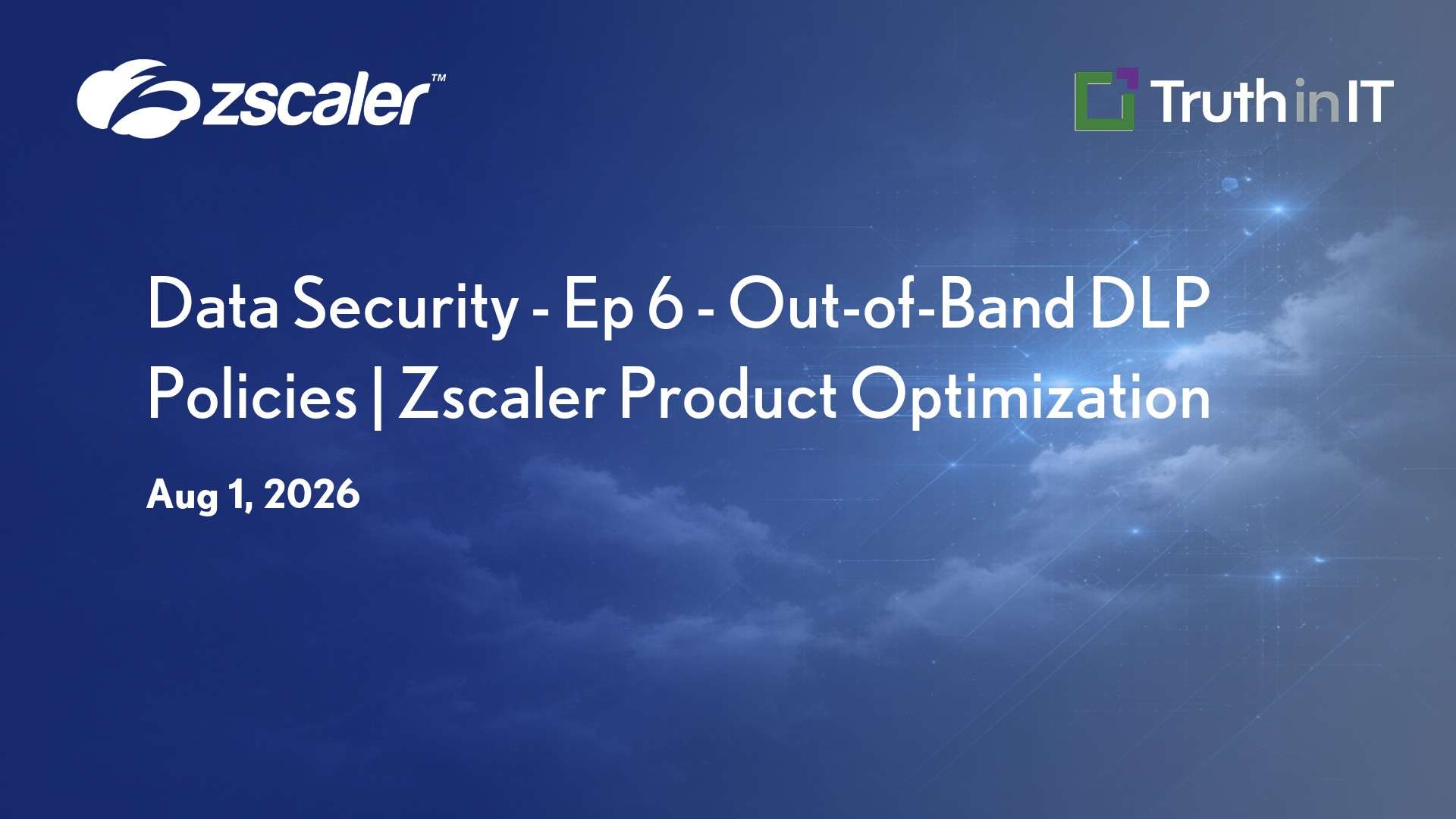 zscaler™

Truth in IT

Data Security - Ep 6 - Out-of-Band DLP Policies | Zscaler Product Optimization

Aug 1, 2026